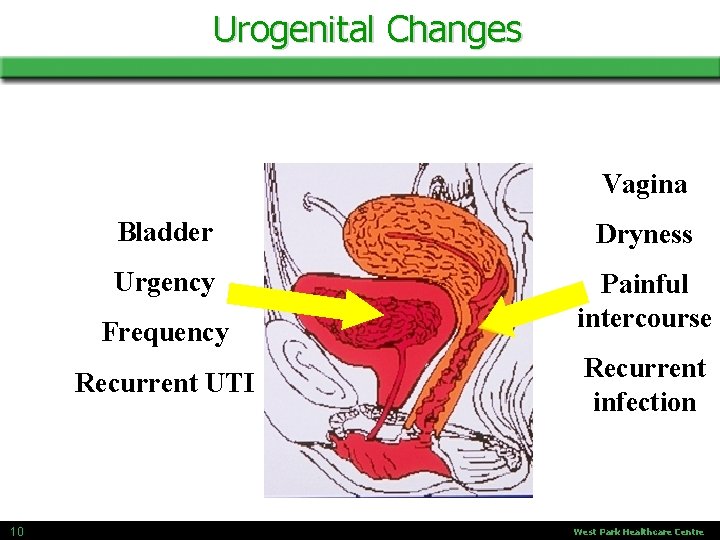 Urogenital Changes

Bladder

Urgency

Frequency

Recurrent UTI

Vagina

Dryness

Painful intercourse

Recurrent infection

10

West Park Healthcare Centre